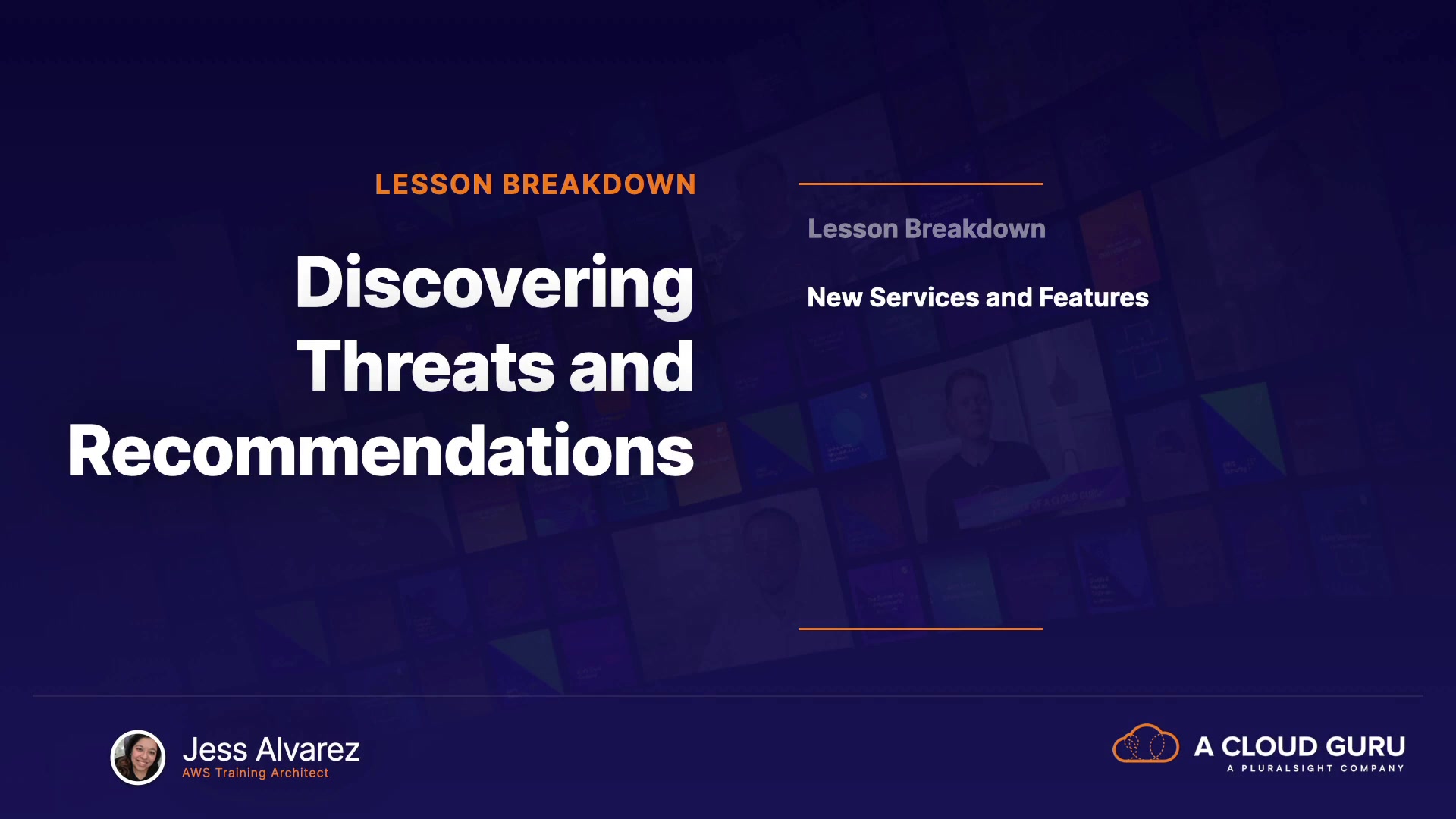 LESSON BREAKDOWN

Discovering Threats and Recommendations

Lesson Breakdown

New Services and Features

Jess Alvarez
AWS Training Architect

A CLOUD GURU
A PLURALSIGHT COMPANY